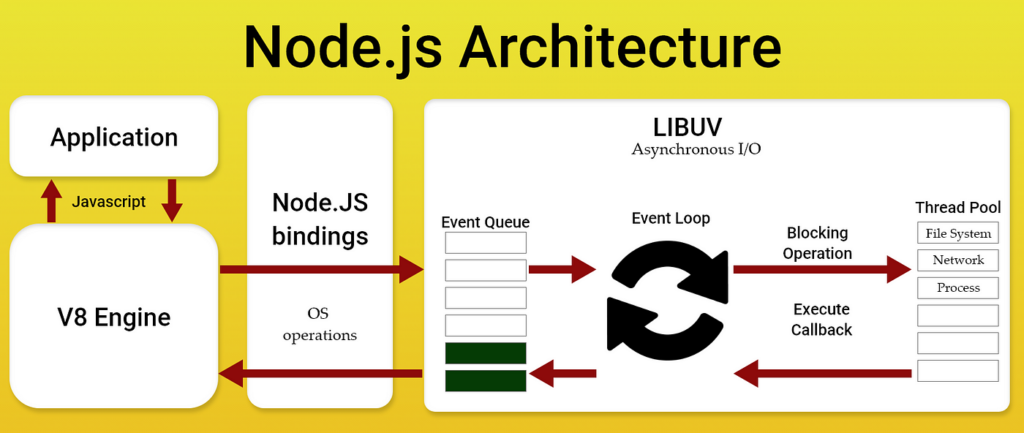 Node.js Architecture

Application

Javascript

V8 Engine

Node.JS bindings

OS operations

LIBUV
Asynchronous I/O

Event Queue

Event Loop

Blocking Operation

Execute Callback

Thread Pool
File System
Network
Process